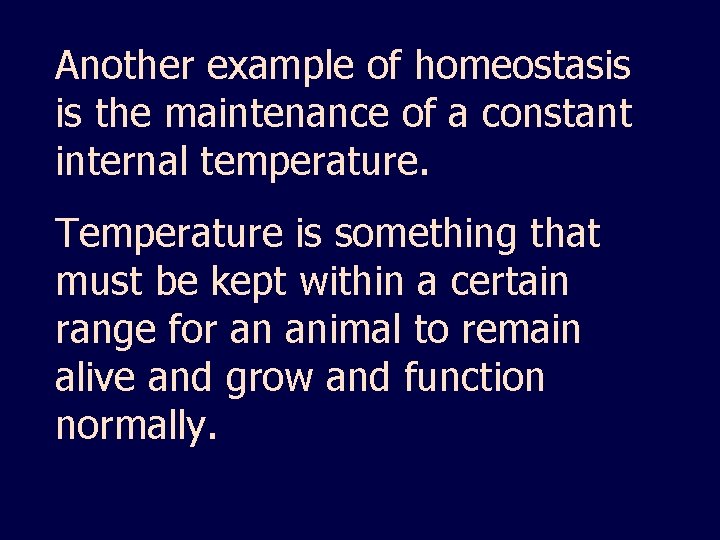 Another example of homeostasis is the maintenance of a constant internal temperature.

Temperature is something that must be kept within a certain range for an animal to remain alive and grow and function normally.